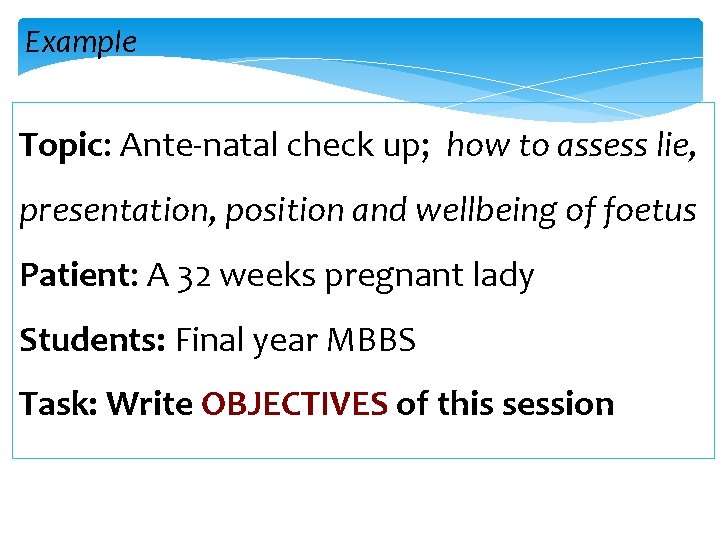 Example

Topic: Ante-natal check up; how to assess lie, presentation, position and wellbeing of foetus

Patient: A 32 weeks pregnant lady

Students: Final year MBBS

Task: Write OBJECTIVES of this session